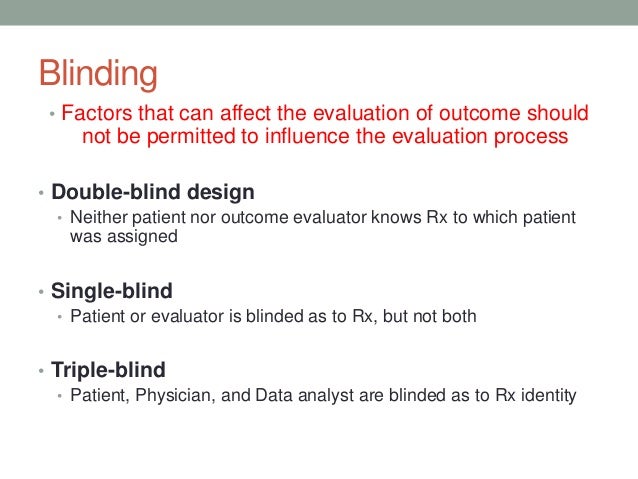 Blinding

• Factors that can affect the evaluation of outcome should not be permitted to influence the evaluation process

• Double-blind design
  • Neither patient nor outcome evaluator knows Rx to which patient was assigned

• Single-blind
  • Patient or evaluator is blinded as to Rx, but not both

• Triple-blind
  • Patient, Physician, and Data analyst are blinded as to Rx identity